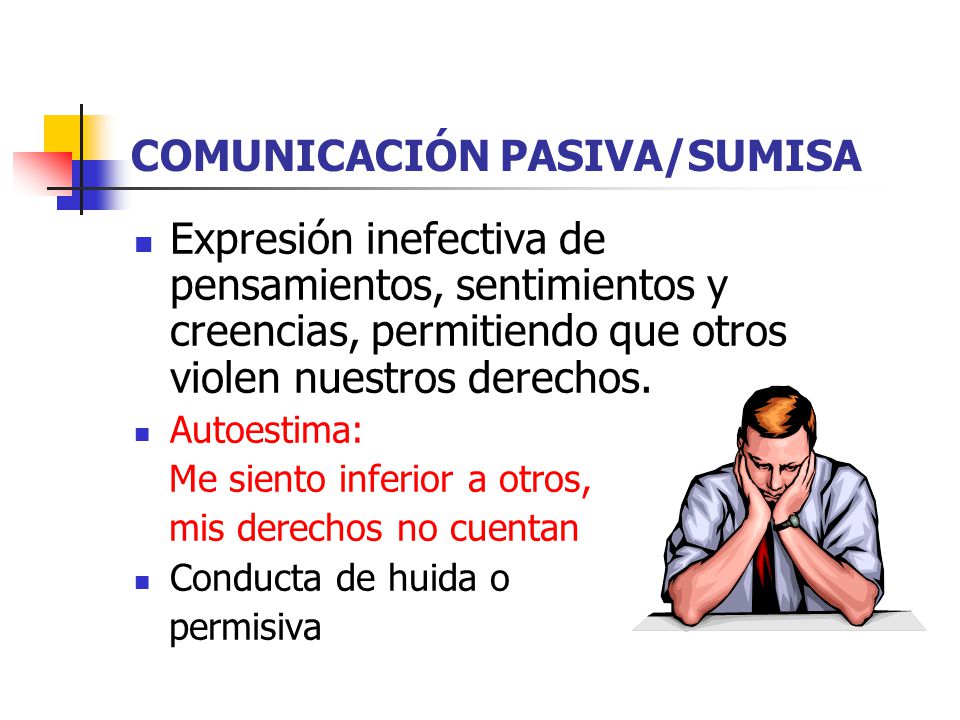 COMUNICACIÓN PASIVA/SUMISA

Expresión inefectiva de pensamientos, sentimientos y creencias, permitiendo que otros violen nuestros derechos.

Autoestima:
Me siento inferior a otros,
mis derechos no cuentan

Conducta de huida o permisiva